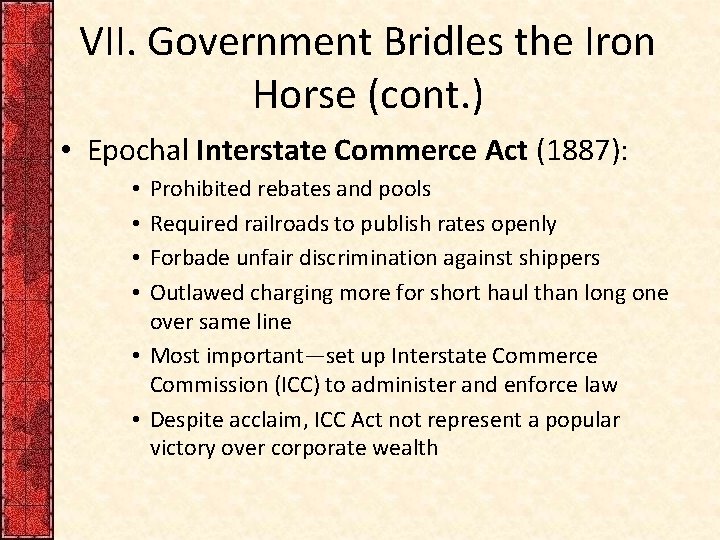 VII. Government Bridles the Iron Horse (cont.)

• Epochal Interstate Commerce Act (1887):
• Prohibited rebates and pools
• Required railroads to publish rates openly
• Forbade unfair discrimination against shippers
• Outlawed charging more for short haul than long one over same line
• Most important—set up Interstate Commerce Commission (ICC) to administer and enforce law
• Despite acclaim, ICC Act not represent a popular victory over corporate wealth